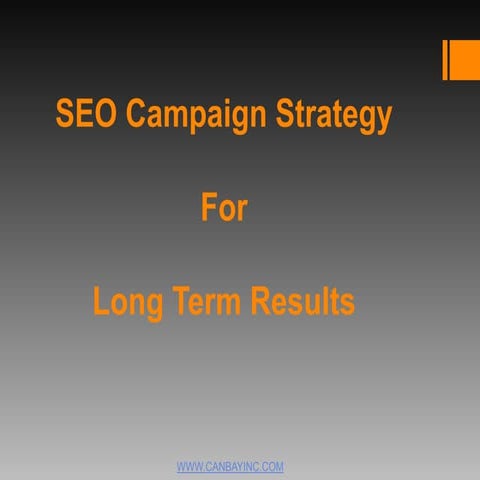 SEO Campaign Strategy

For

Long Term Results

WWW.CANBAYINC.COM